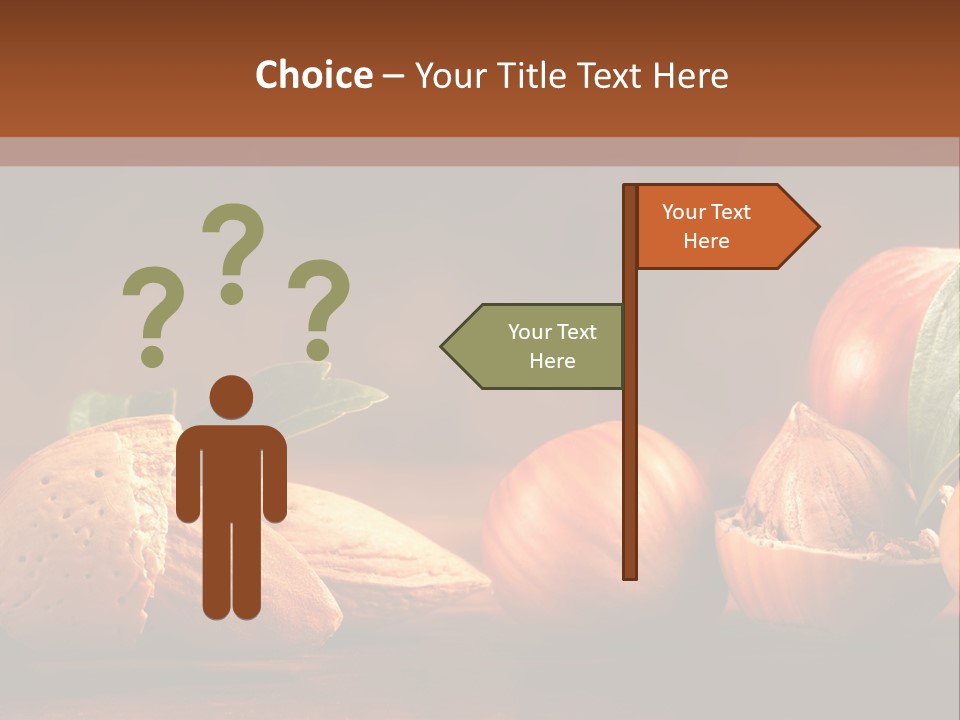 Choice – Your Title Text Here

?
?
?

Your Text Here

Your Text Here